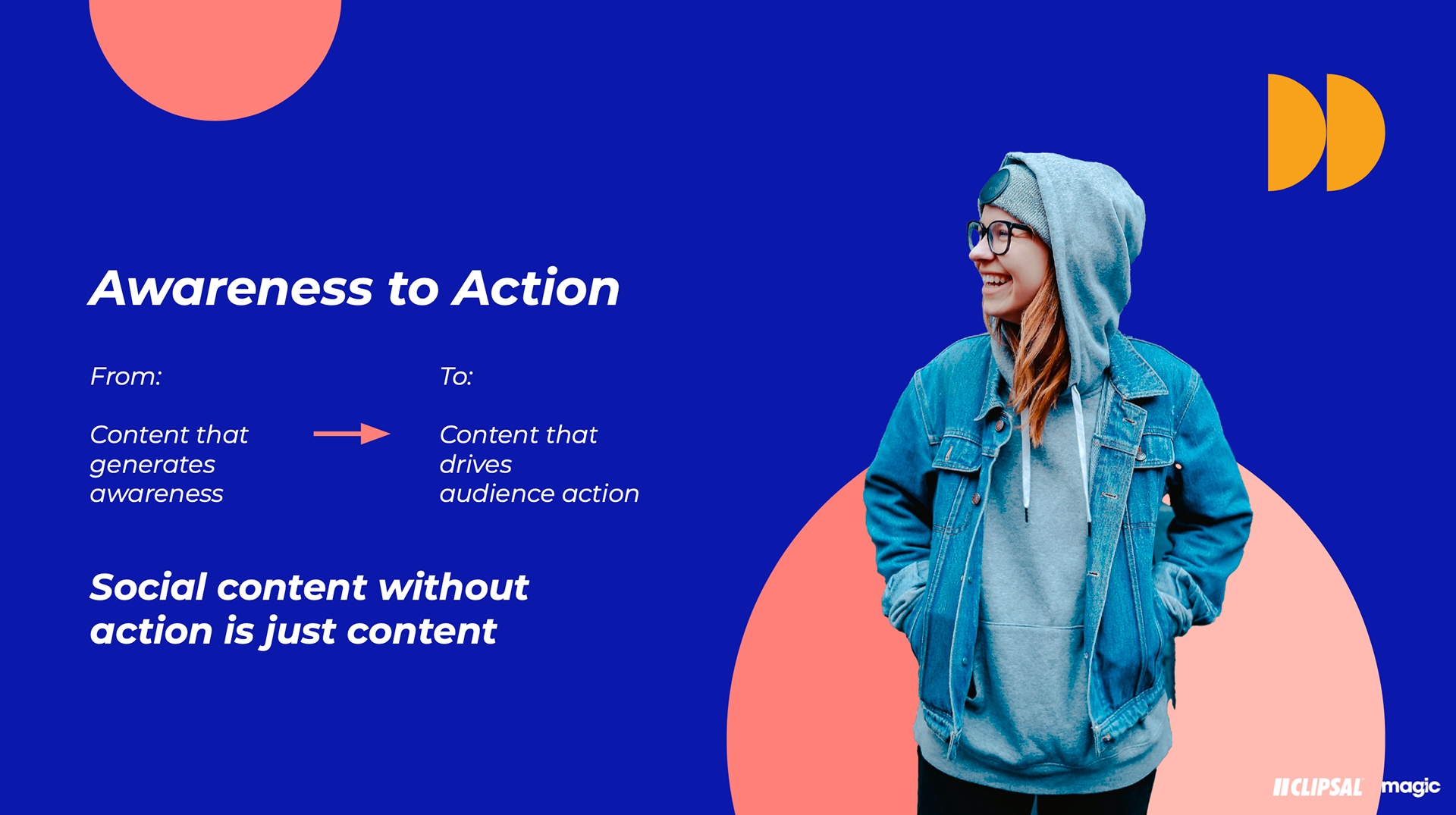 Awareness to Action

From:

Content that generates awareness

To:

Content that drives audience action

Social content without action is just content

CLIPSAL magic